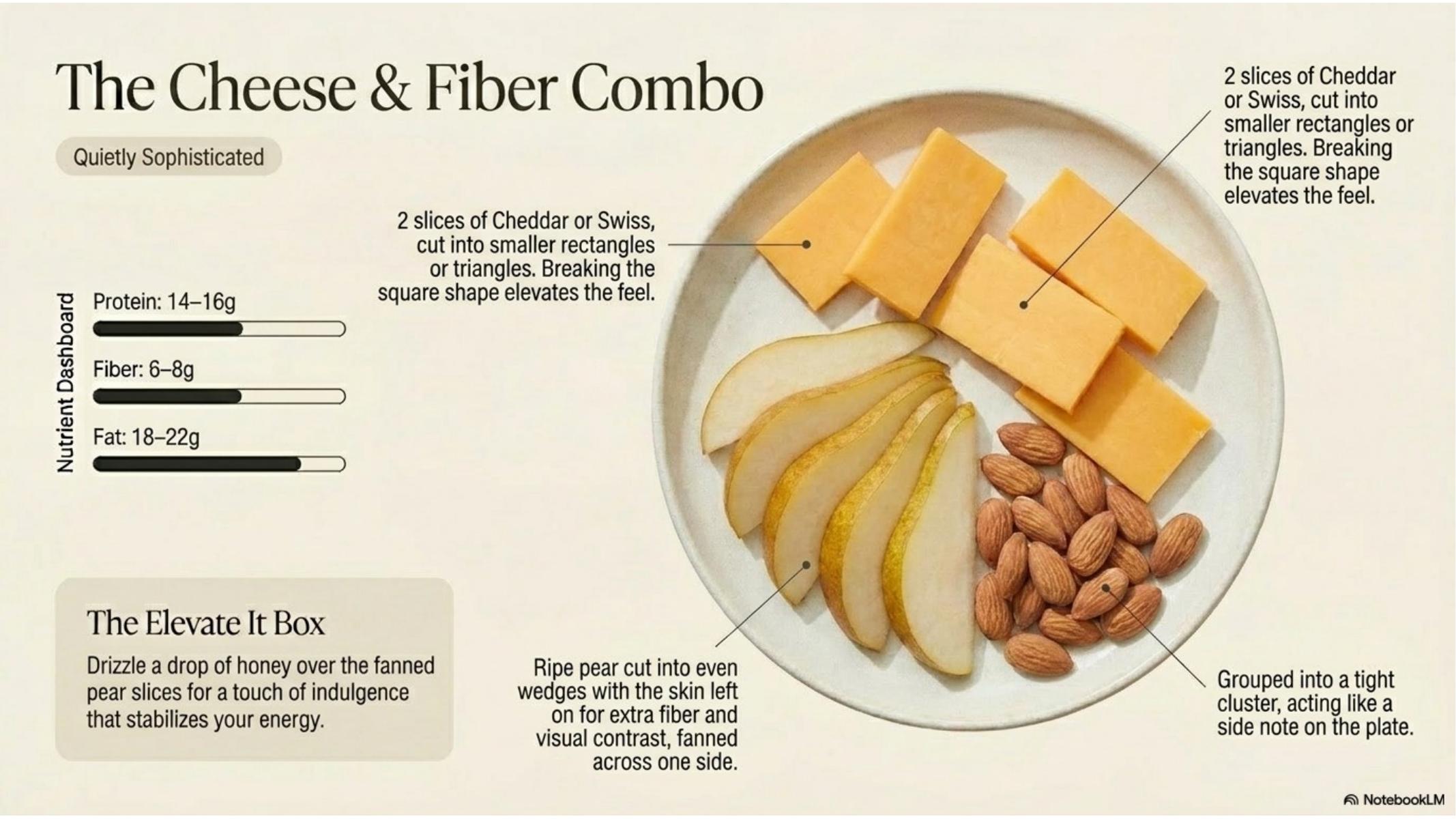 The Cheese & Fiber Combo

Quietly Sophisticated

Nutrient Dashboard

Protein: 14–16g

Fiber: 6–8g

Fat: 18–22g

The Elevate It Box

Drizzle a drop of honey over the fanned pear slices for a touch of indulgence that stabilizes your energy.

2 slices of Cheddar or Swiss, cut into smaller rectangles or triangles. Breaking the square shape elevates the feel.

2 slices of Cheddar or Swiss, cut into smaller rectangles or triangles. Breaking the square shape elevates the feel.

Ripe pear cut into even wedges with the skin left on for extra fiber and visual contrast, fanned across one side.

Grouped into a tight cluster, acting like a side note on the plate.

NotebookLM